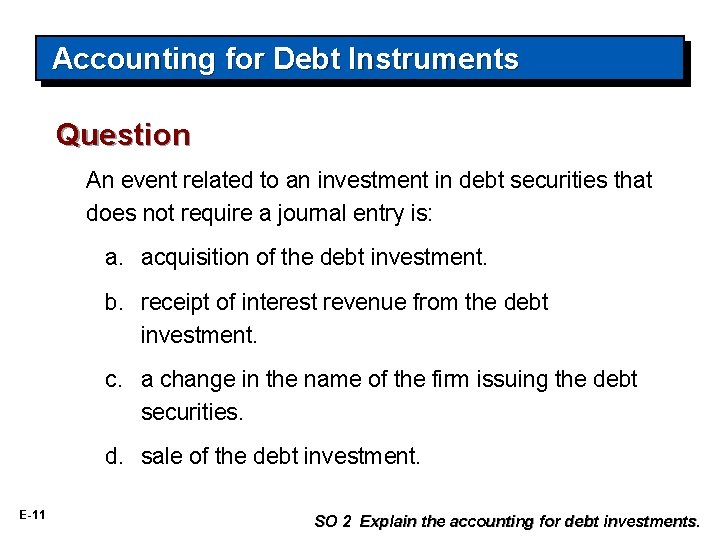 Accounting for Debt Instruments

Question

An event related to an investment in debt securities that does not require a journal entry is:

a. acquisition of the debt investment.

b. receipt of interest revenue from the debt investment.

c. a change in the name of the firm issuing the debt securities.

d. sale of the debt investment.

E-11

SO 2 Explain the accounting for debt investments.